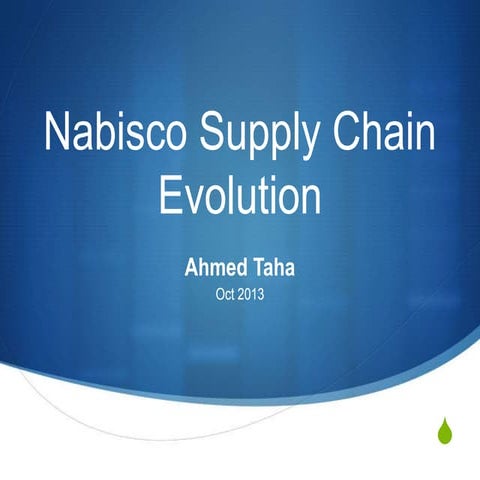 Nabisco Supply Chain Evolution

Ahmed Taha

Oct 2013